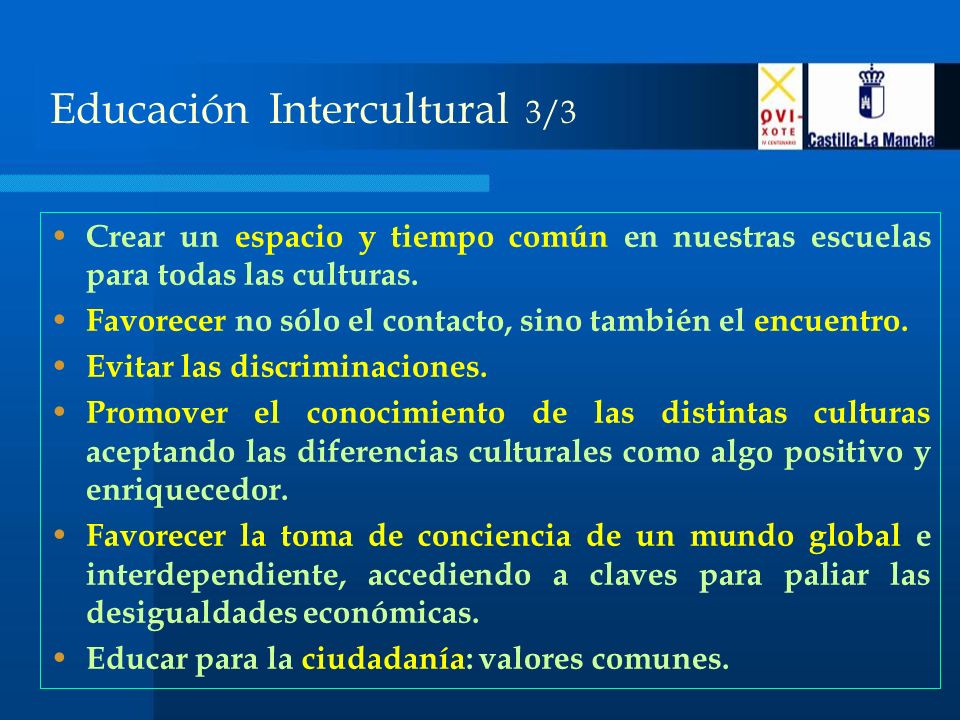 Educación Intercultural 3/3

QVI-XOTE IV CENTENARIO

Castilla-La Mancha

• Crear un espacio y tiempo común en nuestras escuelas para todas las culturas.
• Favorecer no sólo el contacto, sino también el encuentro.
• Evitar las discriminaciones.
• Promover el conocimiento de las distintas culturas aceptando las diferencias culturales como algo positivo y enriquecedor.
• Favorecer la toma de conciencia de un mundo global e interdependiente, accediendo a claves para paliar las desigualdades económicas.
• Educar para la ciudadanía: valores comunes.